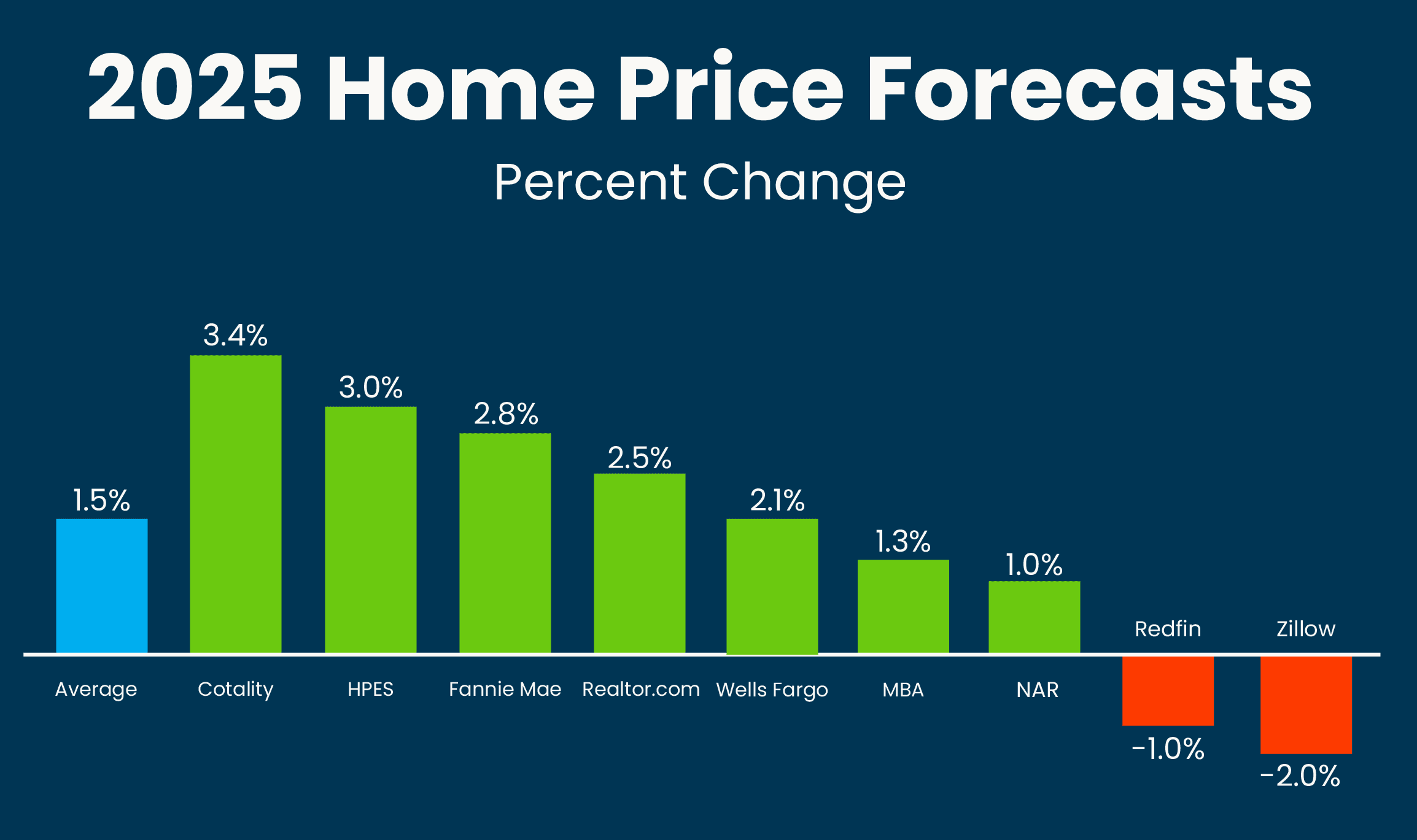 2025 Home Price Forecasts
Percent Change

1.5%
3.4%
3.0%
2.8%
2.5%
2.1%
1.3%
1.0%
Redfin
Zillow

Average
Cotality
HPES
Fannie Mae
Realtor.com
Wells Fargo
MBA
NAR

-1.0%
-2.0%